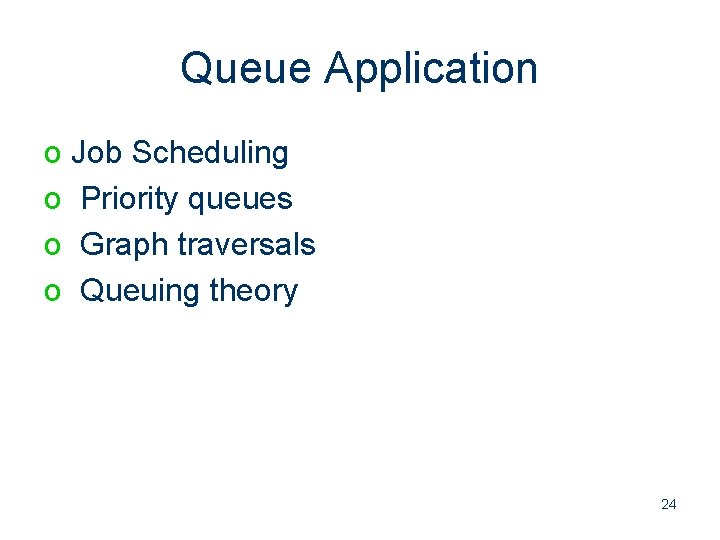 Queue Application

o Job Scheduling
o Priority queues
o Graph traversals
o Queuing theory

24